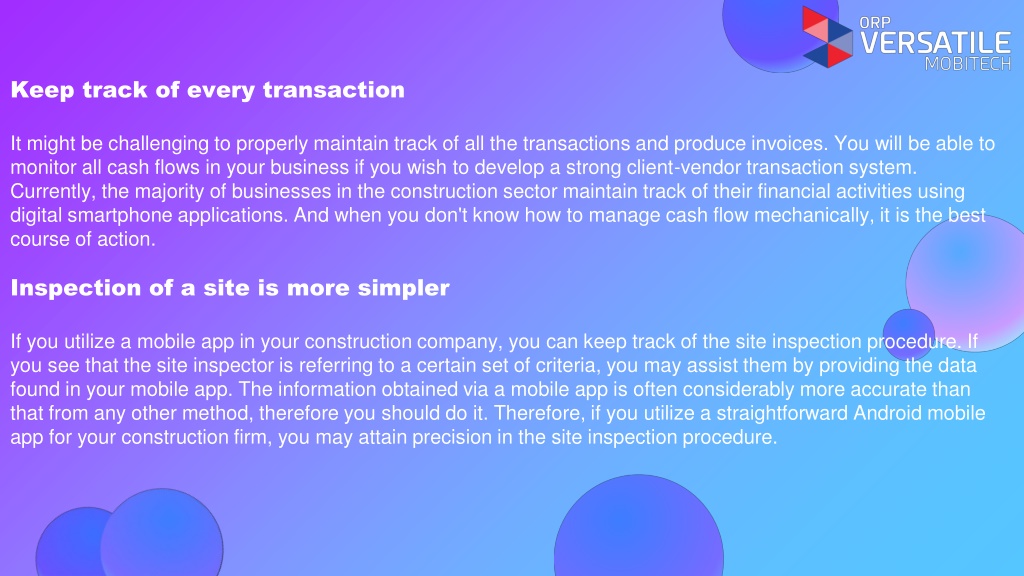 ORP
VERSATILE
MOBITECH

Keep track of every transaction

It might be challenging to properly maintain track of all the transactions and produce invoices. You will be able to monitor all cash flows in your business if you wish to develop a strong client-vendor transaction system. Currently, the majority of businesses in the construction sector maintain track of their financial activities using digital smartphone applications. And when you don't know how to manage cash flow mechanically, it is the best course of action.

Inspection of a site is more simpler

If you utilize a mobile app in your construction company, you can keep track of the site inspection procedure. If you see that the site inspector is referring to a certain set of criteria, you may assist them by providing the data found in your mobile app. The information obtained via a mobile app is often considerably more accurate than that from any other method, therefore you should do it. Therefore, if you utilize a straightforward Android mobile app for your construction firm, you may attain precision in the site inspection procedure.